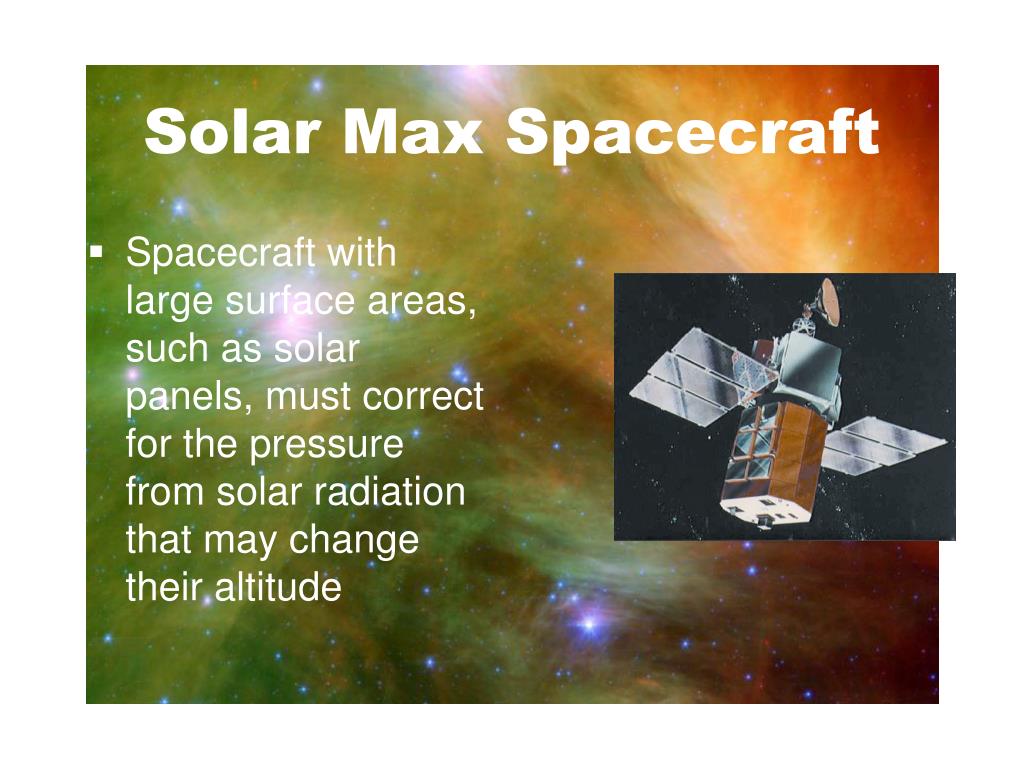 Solar Max Spacecraft

▪ Spacecraft with large surface areas, such as solar panels, must correct for the pressure from solar radiation that may change their altitude